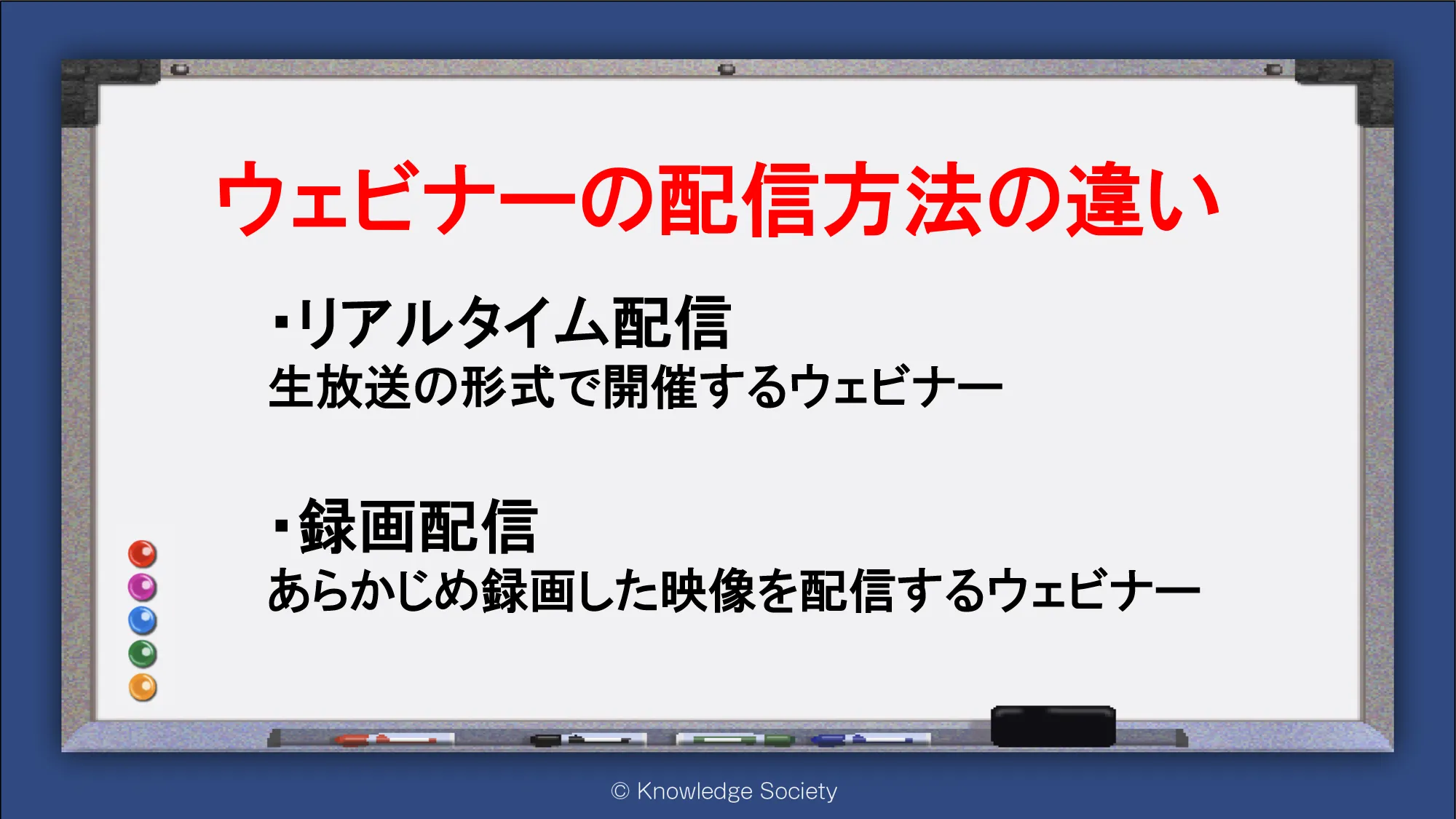 ウェビナーの配信方法の違い

・リアルタイム配信
生放送の形式で開催するウェビナー

・録画配信
あらかじめ録画した映像を配信するウェビナー

© Knowledge Society